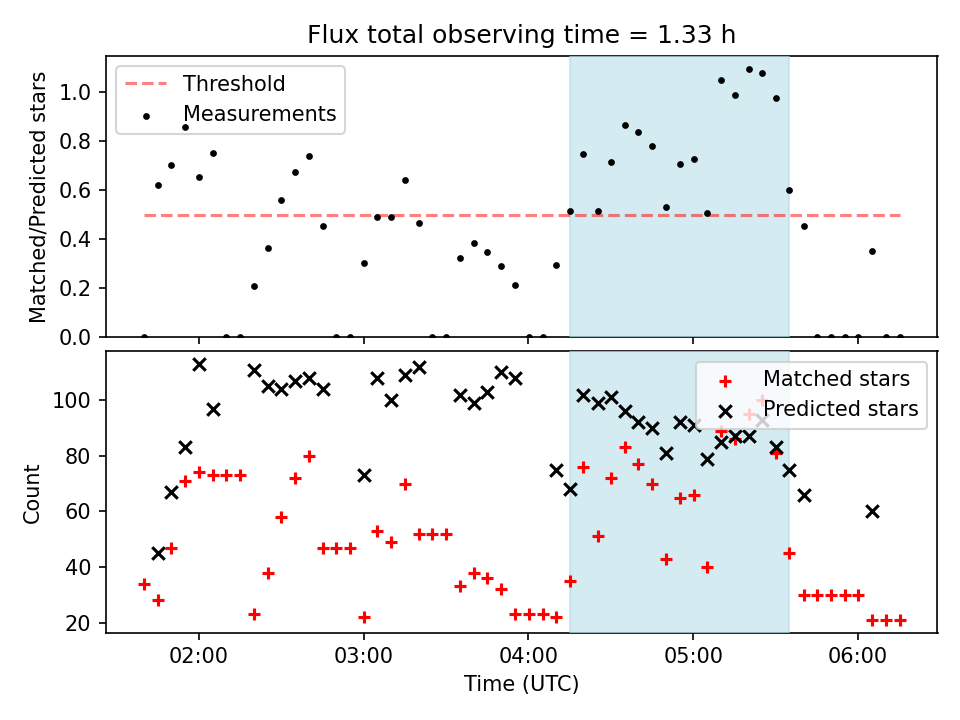 Flux total observing time = 1.33 h

Threshold
Measurements

Matched/Predicted stars

1.0
0.8
0.6
0.4
0.2
0.0

Matched stars
Predicted stars

Count

100
80
60
40
20

02:00
03:00
04:00
05:00
06:00

Time (UTC)